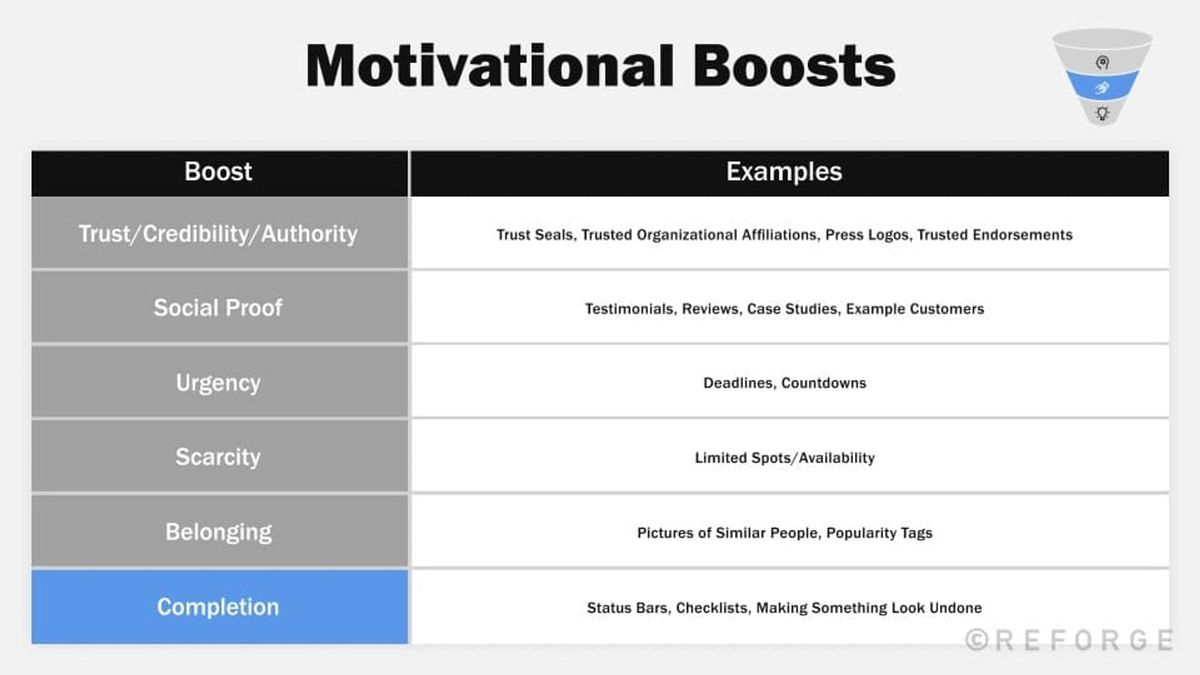 Motivational Boosts

| Boost | Examples |
|---|---|
| Trust/Credibility/Authority | Trust Seals, Trusted Organizational Affiliations, Press Logos, Trusted Endorsements |
| Social Proof | Testimonials, Reviews, Case Studies, Example Customers |
| Urgency | Deadlines, Countdowns |
| Scarcity | Limited Spots/Availability |
| Belonging | Pictures of Similar People, Popularity Tags |
| Completion | Status Bars, Checklists, Making Something Look Undone |

©REFORGE